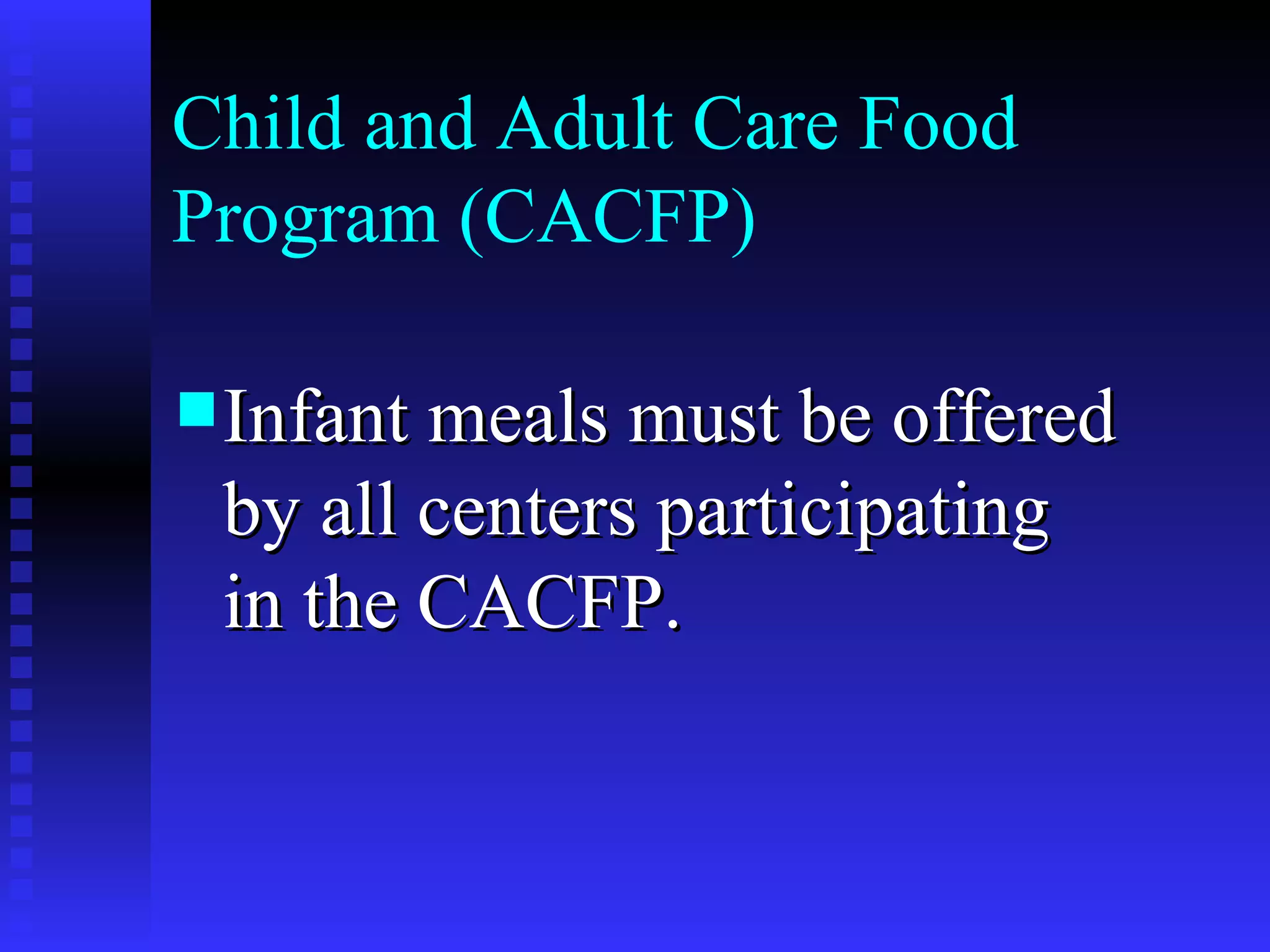 Child and Adult Care Food Program (CACFP)

Infant meals must be offered by all centers participating in the CACFP.